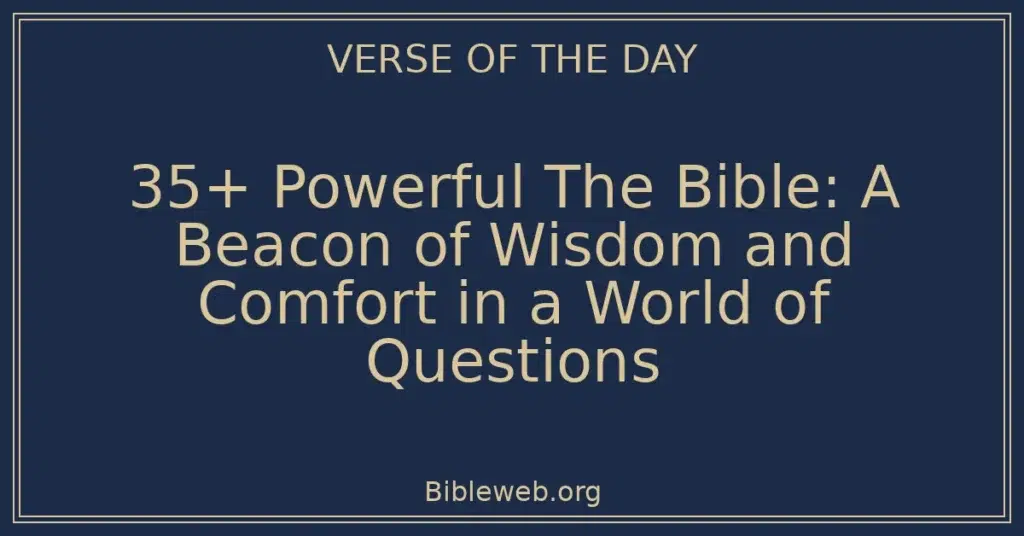 VERSE OF THE DAY

35+ Powerful The Bible: A Beacon of Wisdom and Comfort in a World of Questions

Bibleweb.org